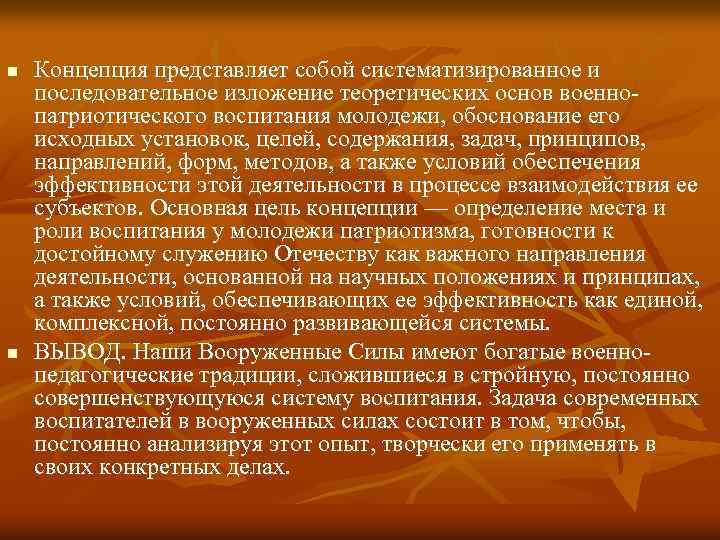 ■ Концепция представляет собой систематизированное и последовательное изложение теоретических основ военно-патриотического воспитания молодежи, обоснование его исходных установок, целей, содержания, задач, принципов, направлений, форм, методов, а также условий обеспечения эффективности этой деятельности в процессе взаимодействия ее субъектов. Основная цель концепции — определение места и роли воспитания у молодежи патриотизма, готовности к достойному служению Отечеству как важного направления деятельности, основанной на научных положениях и принципах, а также условий, обеспечивающих ее эффективность как единой, комплексной, постоянно развивающейся системы.

■ ВЫВОД. Наши Вооруженные Силы имеют богатые военно-педагогические традиции, сложившиеся в стройную, постоянно совершенствующуюся систему воспитания. Задача современных воспитателей в вооруженных силах состоит в том, чтобы, постоянно анализируя этот опыт, творчески его применять в своих конкретных делах.